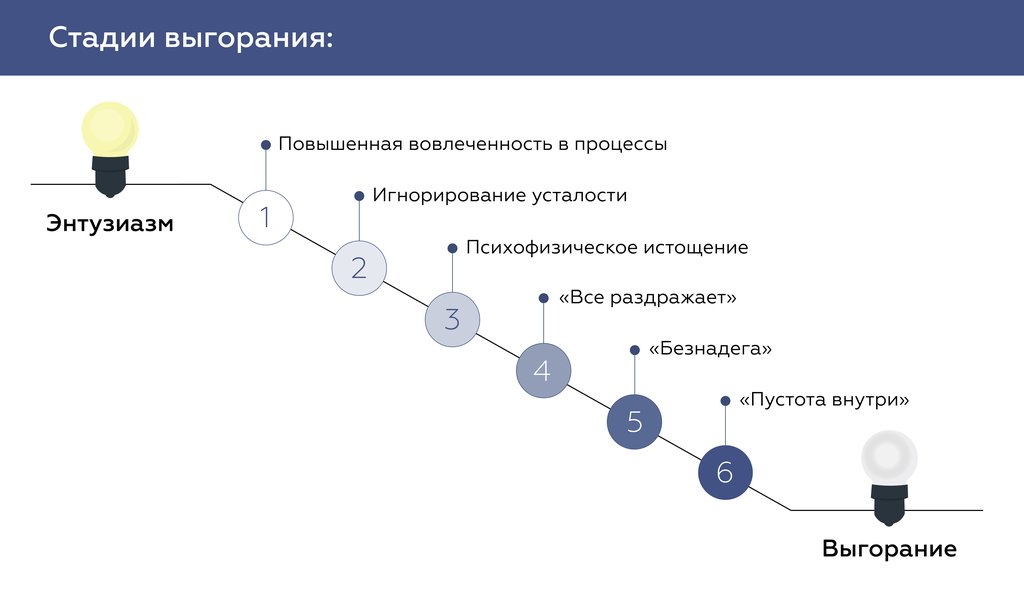 Стадии выгорания:

Энтузиазм

1
Повышенная вовлеченность в процессы

2
Игнорирование усталости

3
Психофизическое истощение

4
«Все раздражает»

5
«Безнадега»

6
«Пустота внутри»

Выгорание